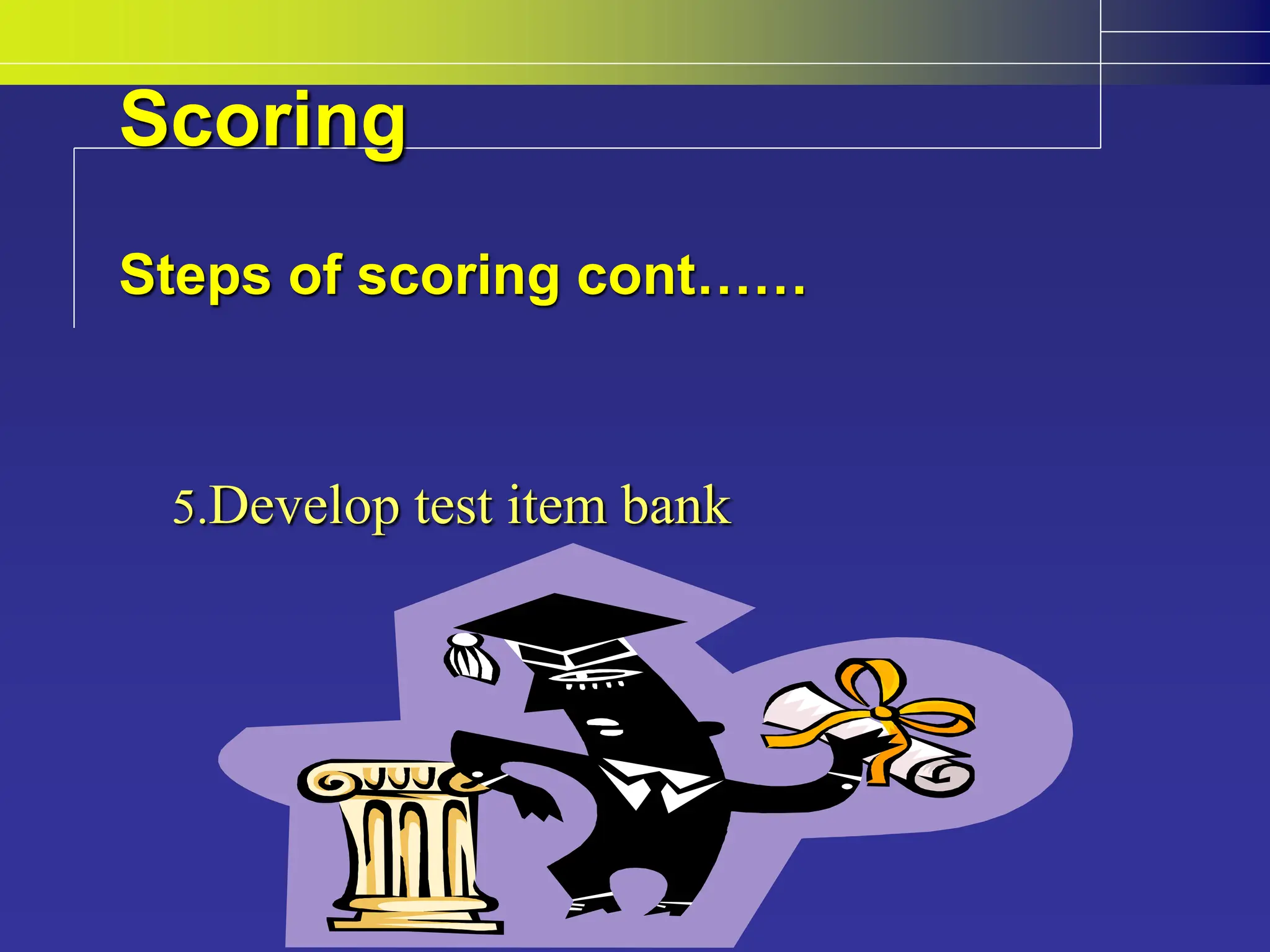 Scoring

Steps of scoring cont……

5.Develop test item bank